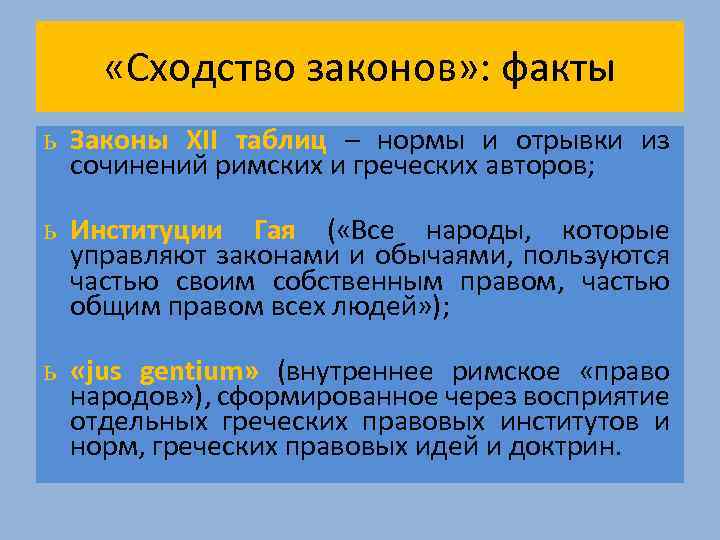 «Сходство законов»: факты

Ь Законы XII таблиц – нормы и отрывки из сочинений римских и греческих авторов;

Ь Институции Гая («Все народы, которые управляют законами и обычаями, пользуются частью своим собственным правом, частью общим правом всех людей»);

Ь «jus gentium» (внутреннее римское «право народов»), сформированное через восприятие отдельных греческих правовых институтов и норм, греческих правовых идей и доктрин.